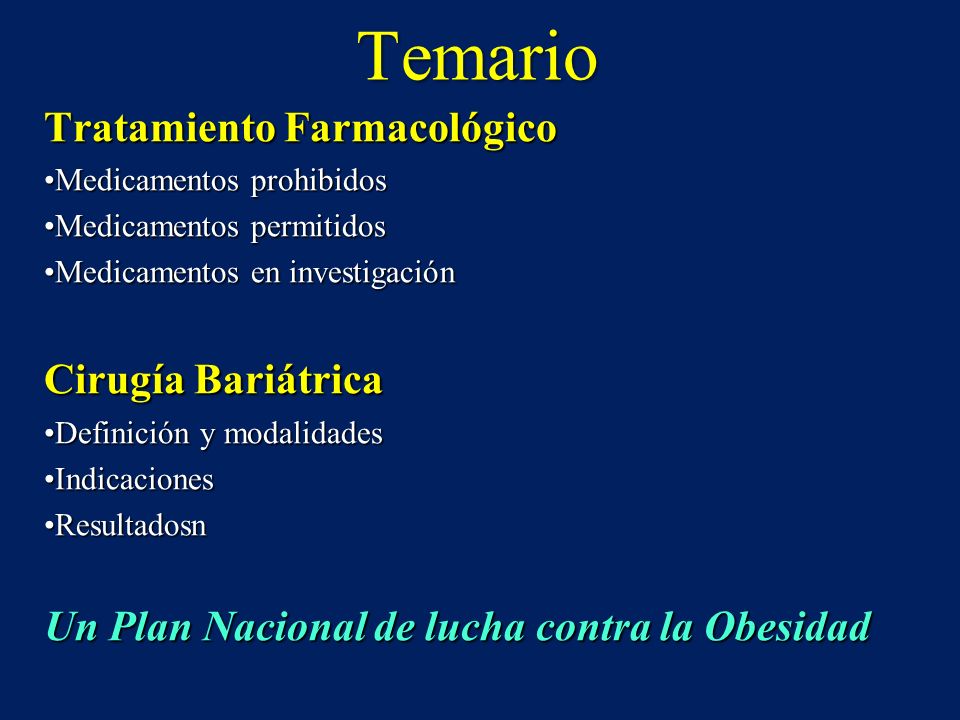 Temario

Tratamiento Farmacológico

•Medicamentos prohibidos

•Medicamentos permitidos

•Medicamentos en investigación

Cirugía Bariátrica

•Definición y modalidades

•Indicaciones

•Resultadosn

Un Plan Nacional de lucha contra la Obesidad